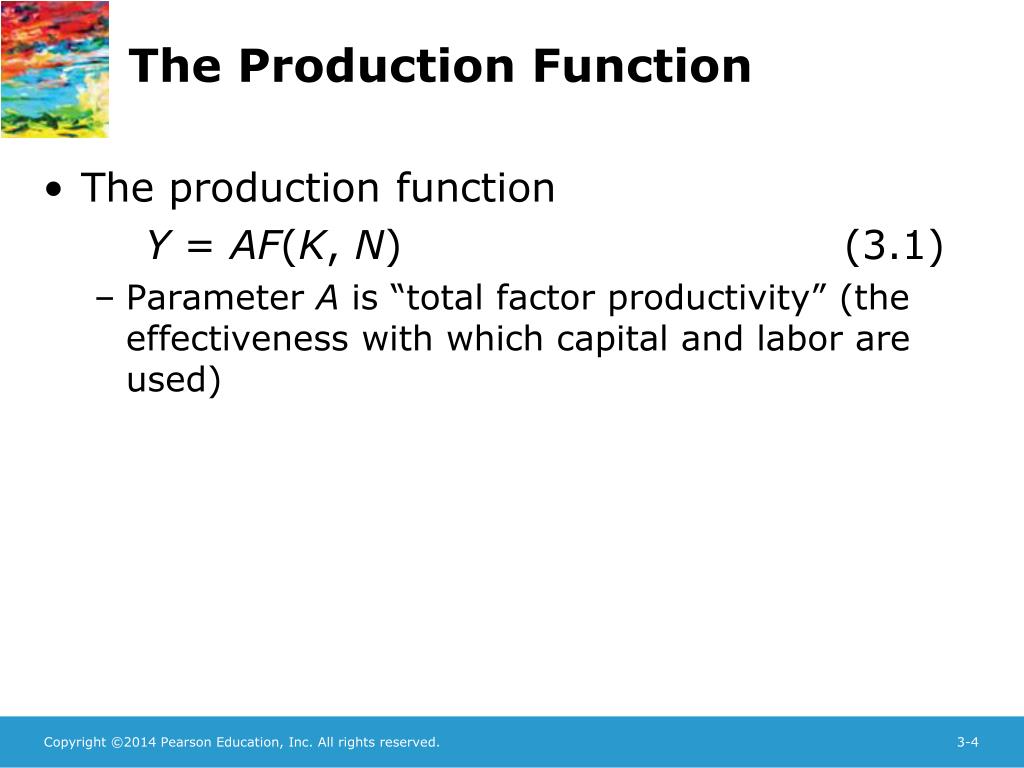 The Production Function

• The production function

$Y = AF(K, N)$ (3.1)

– Parameter $A$ is “total factor productivity” (the effectiveness with which capital and labor are used)

Copyright ©2014 Pearson Education, Inc. All rights reserved.

3-4